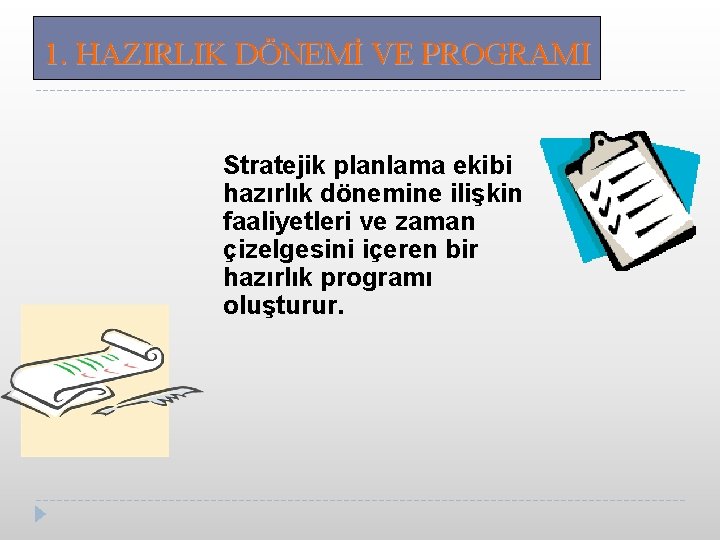 1. HAZIRLIK DÖNEMİ VE PROGRAMI

Stratejik planlama ekibi hazırlık dönemine ilişkin faaliyetleri ve zaman çizelgesini içeren bir hazırlık programı oluşturur.